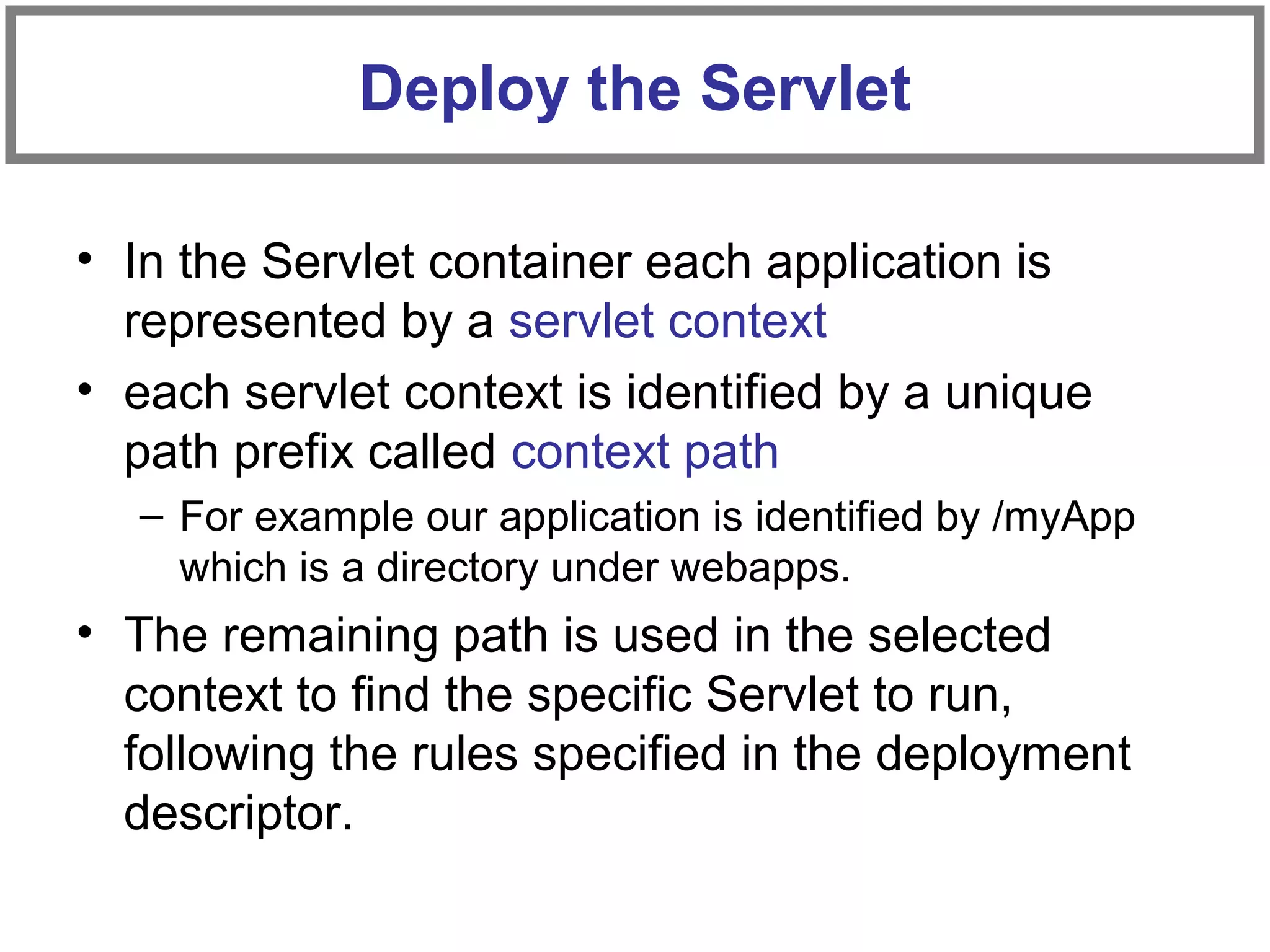 Deploy the Servlet

• In the Servlet container each application is represented by a servlet context

• each servlet context is identified by a unique path prefix called context path

– For example our application is identified by /myApp which is a directory under webapps.

• The remaining path is used in the selected context to find the specific Servlet to run, following the rules specified in the deployment descriptor.